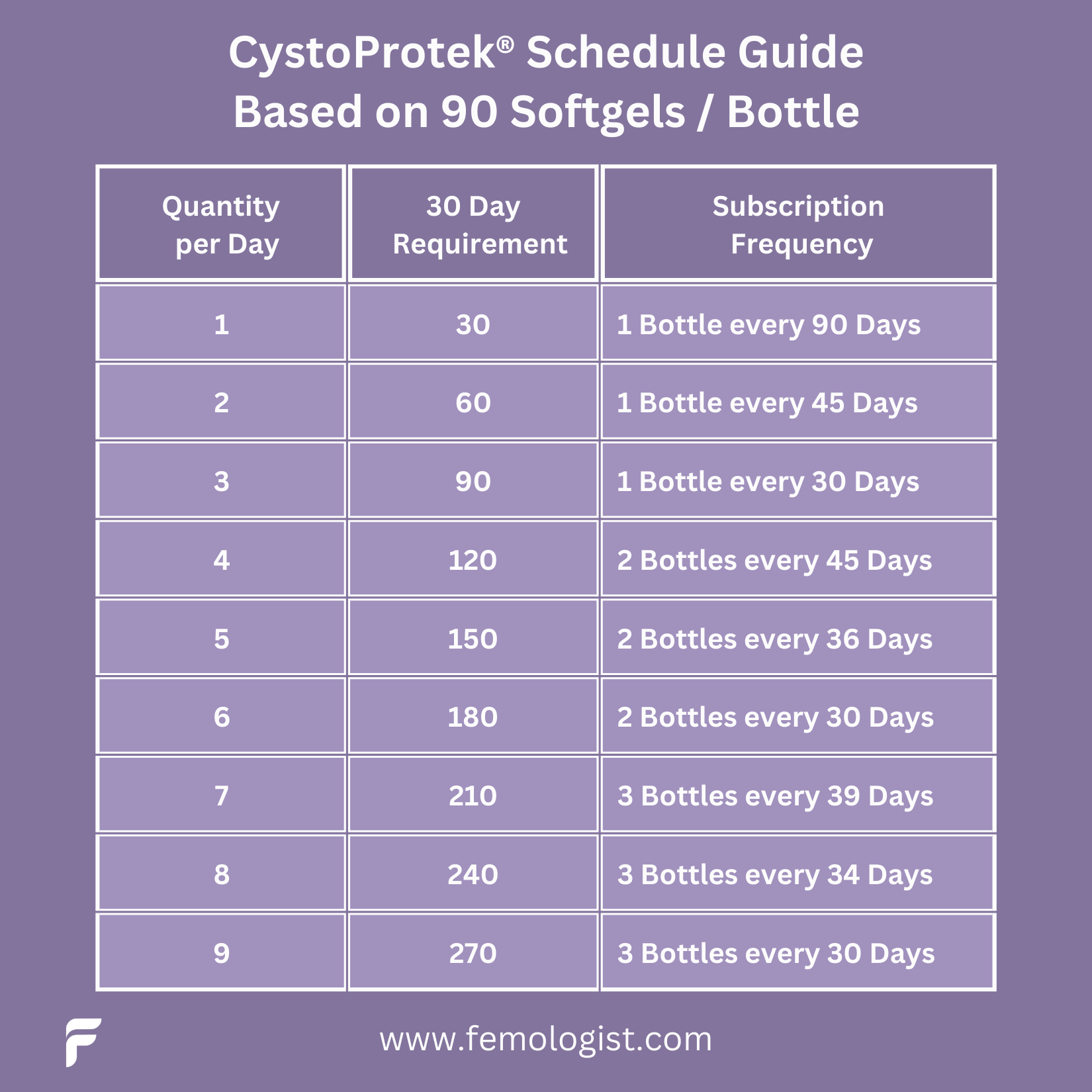 CystoProtek® Schedule Guide
Based on 90 Softgels / Bottle

| Quantity per Day | 30 Day Requirement | Subscription Frequency |
|---|---|---|
| 1 | 30 | 1 Bottle every 90 Days |
| 2 | 60 | 1 Bottle every 45 Days |
| 3 | 90 | 1 Bottle every 30 Days |
| 4 | 120 | 2 Bottles every 45 Days |
| 5 | 150 | 2 Bottles every 36 Days |
| 6 | 180 | 2 Bottles every 30 Days |
| 7 | 210 | 3 Bottles every 39 Days |
| 8 | 240 | 3 Bottles every 34 Days |
| 9 | 270 | 3 Bottles every 30 Days |

www.femologist.com